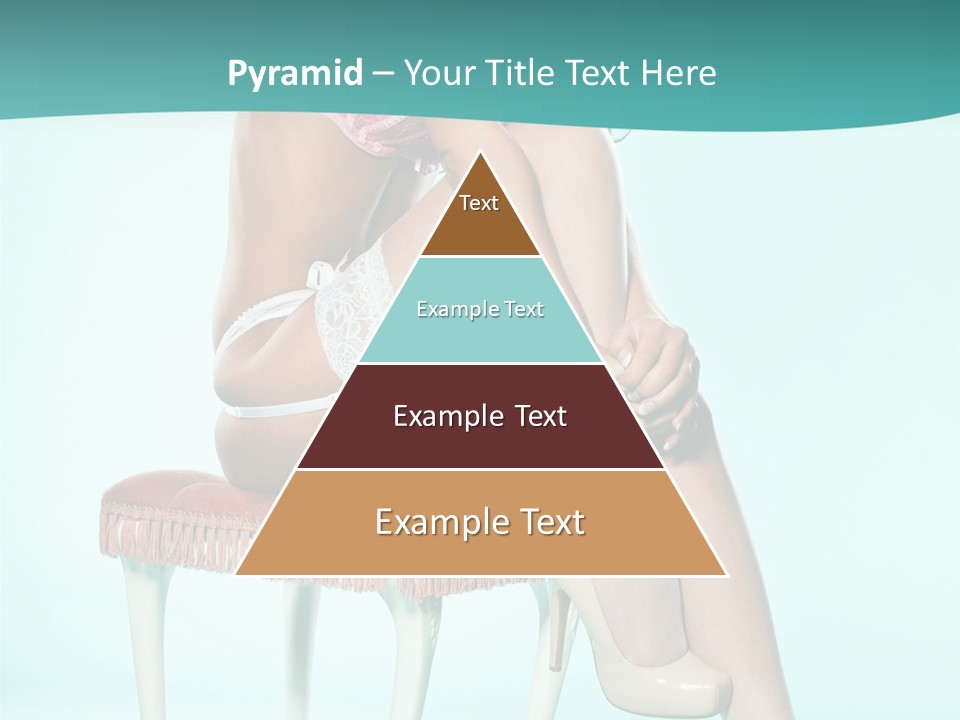 Pyramid – Your Title Text Here

Text

Example Text

Example Text

Example Text